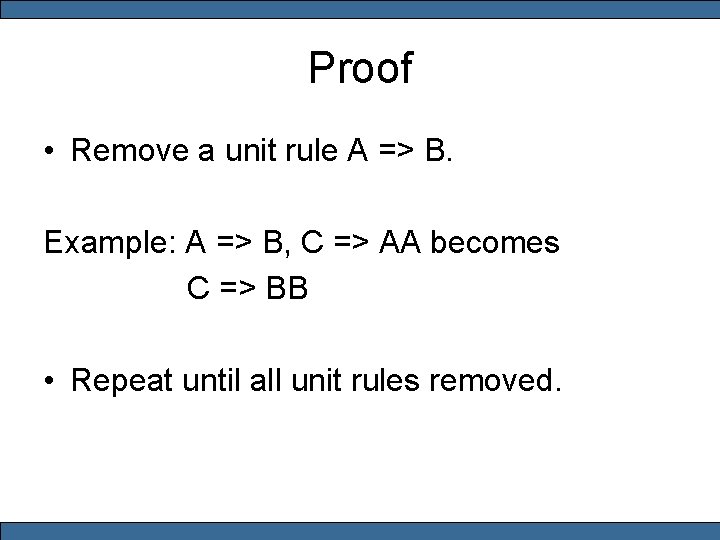 Proof

• Remove a unit rule A => B.

Example: A => B, C => AA becomes
C => BB

• Repeat until all unit rules removed.